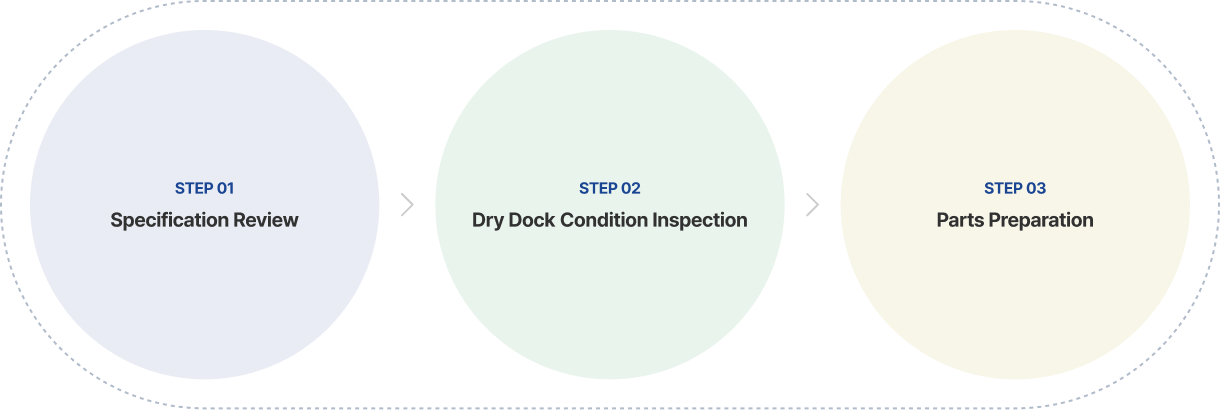 STEP 01
Specification Review

STEP 02
Dry Dock Condition Inspection

STEP 03
Parts Preparation